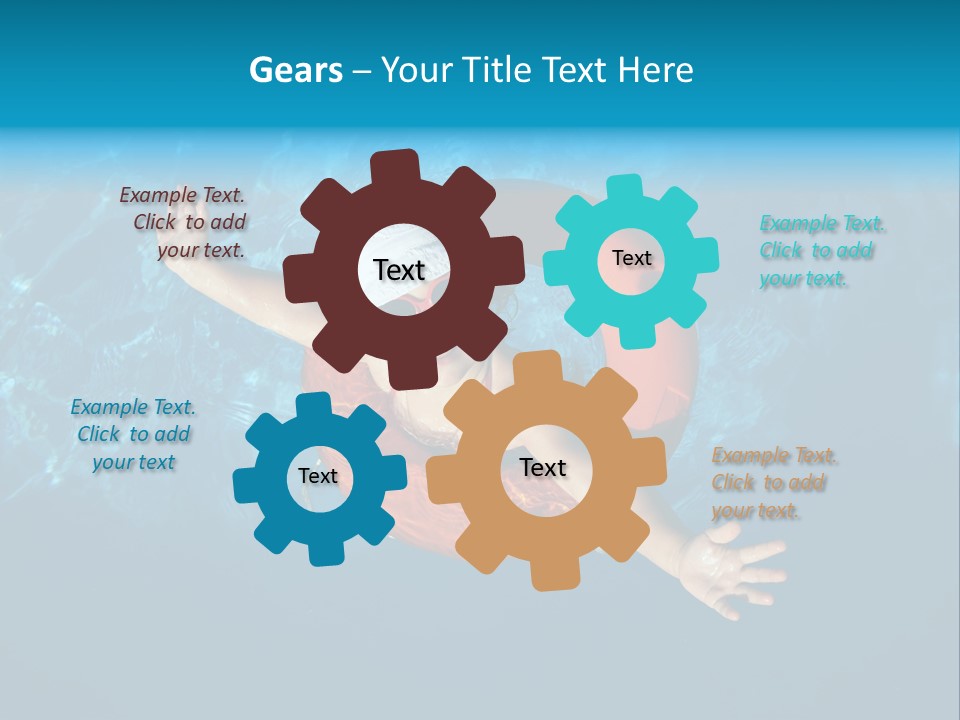 Gears – Your Title Text Here

Example Text. Click to add your text.

Text

Text

Example Text. Click to add your text.

Example Text. Click to add your text

Text

Text

Example Text. Click to add your text.